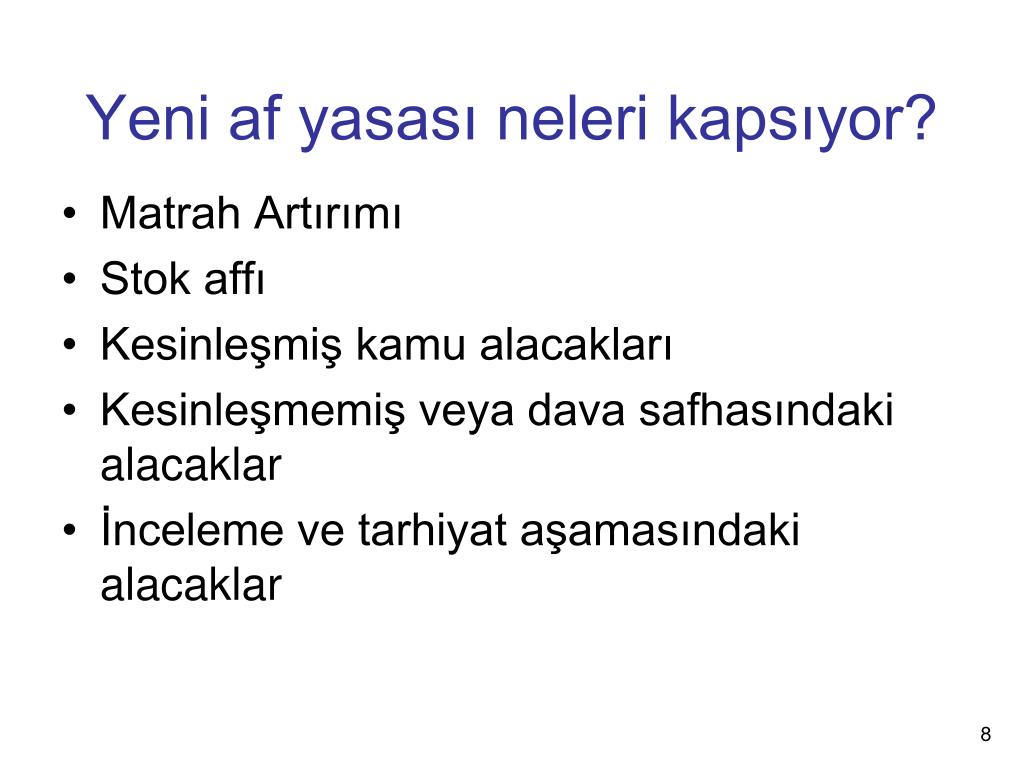 Yeni af yasası neleri kapsıyor?

• Matrah Artırımı
• Stok affı
• Kesinleşmiş kamu alacakları
• Kesinleşmemiş veya dava safhasındaki alacaklar
• İnceleme ve tarhiyat aşamasındaki alacaklar

8